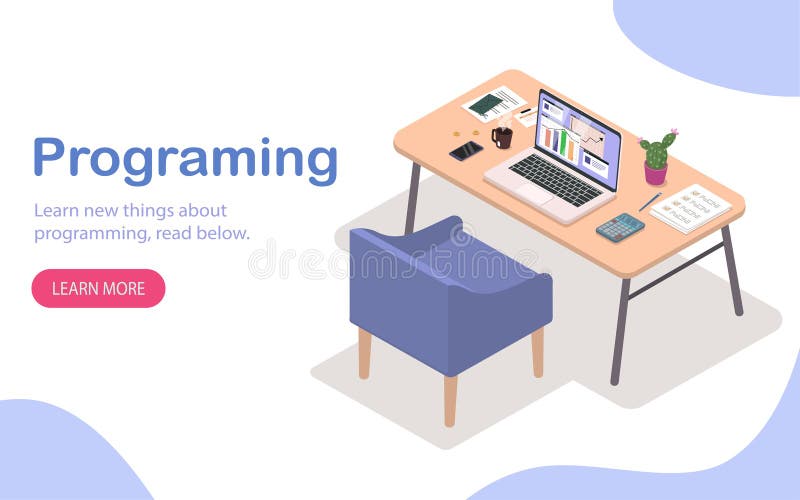 Programing

Learn new things about programming, read below.

LEARN MORE

dreamstime